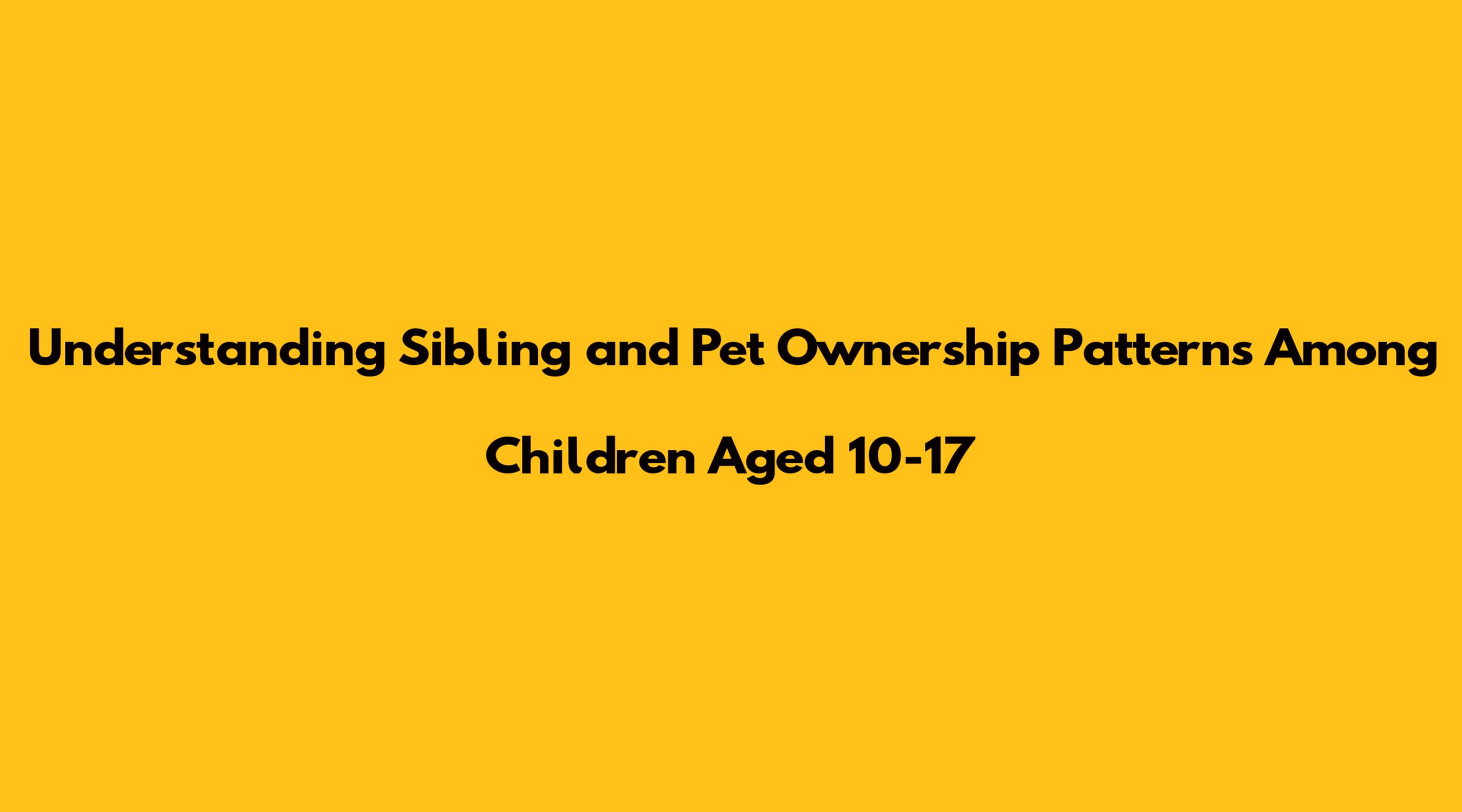 Understanding Sibling and Pet Ownership Patterns Among Children Aged 10-17